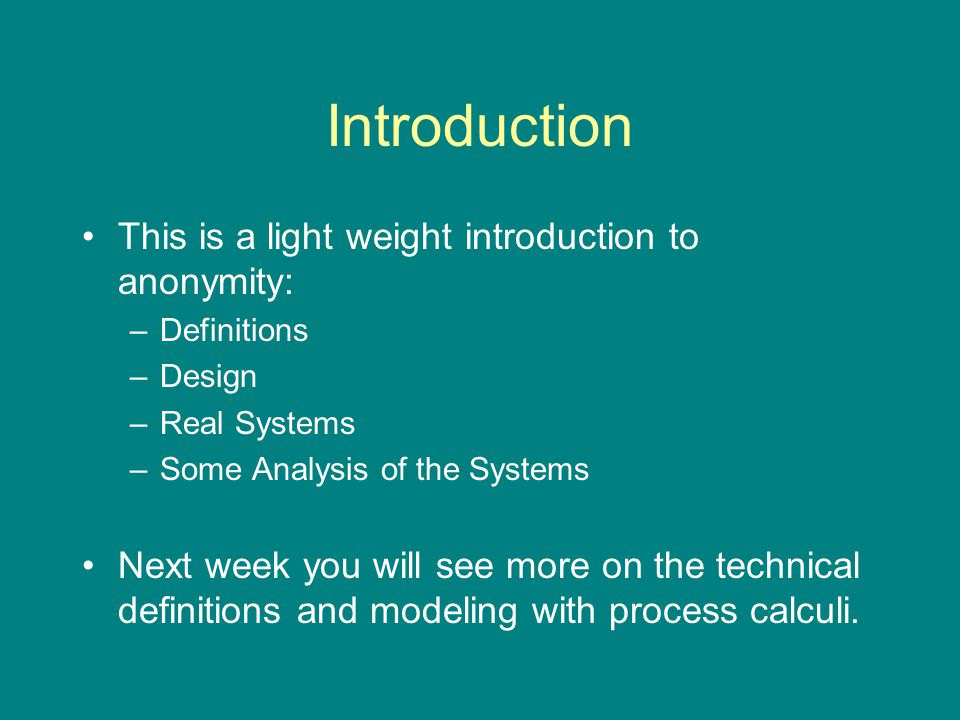 Introduction

• This is a light weight introduction to anonymity:
– Definitions
– Design
– Real Systems
– Some Analysis of the Systems

• Next week you will see more on the technical definitions and modeling with process calculi.